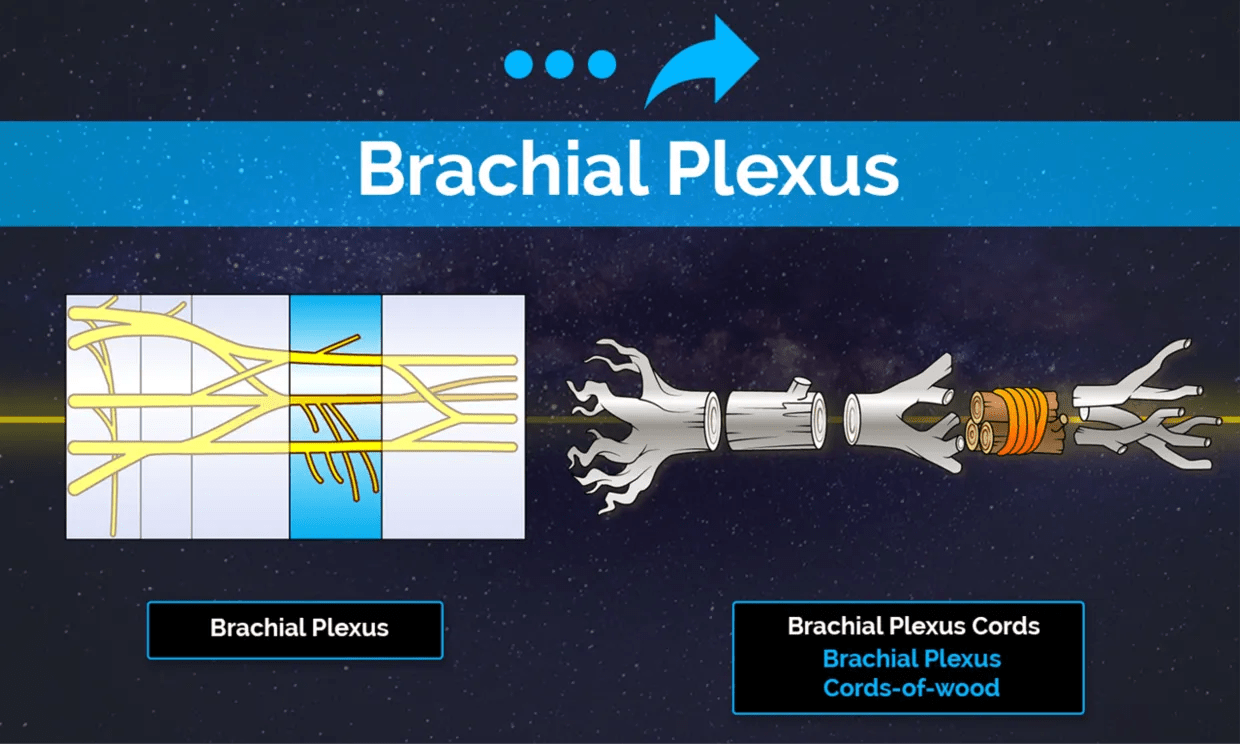 Brachial Plexus

Brachial Plexus

Brachial Plexus Cords
Brachial Plexus
Cords-of-wood